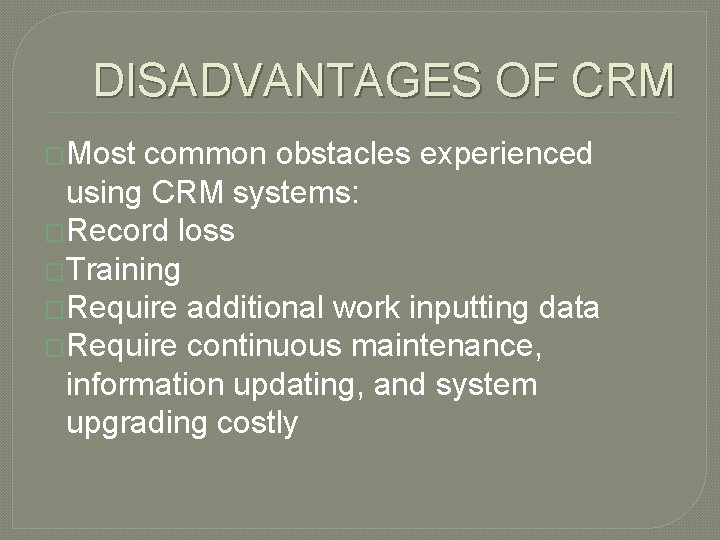 DISADVANTAGES OF CRM

Most common obstacles experienced using CRM systems:

Record loss

Training

Require additional work inputting data

Require continuous maintenance, information updating, and system upgrading costly